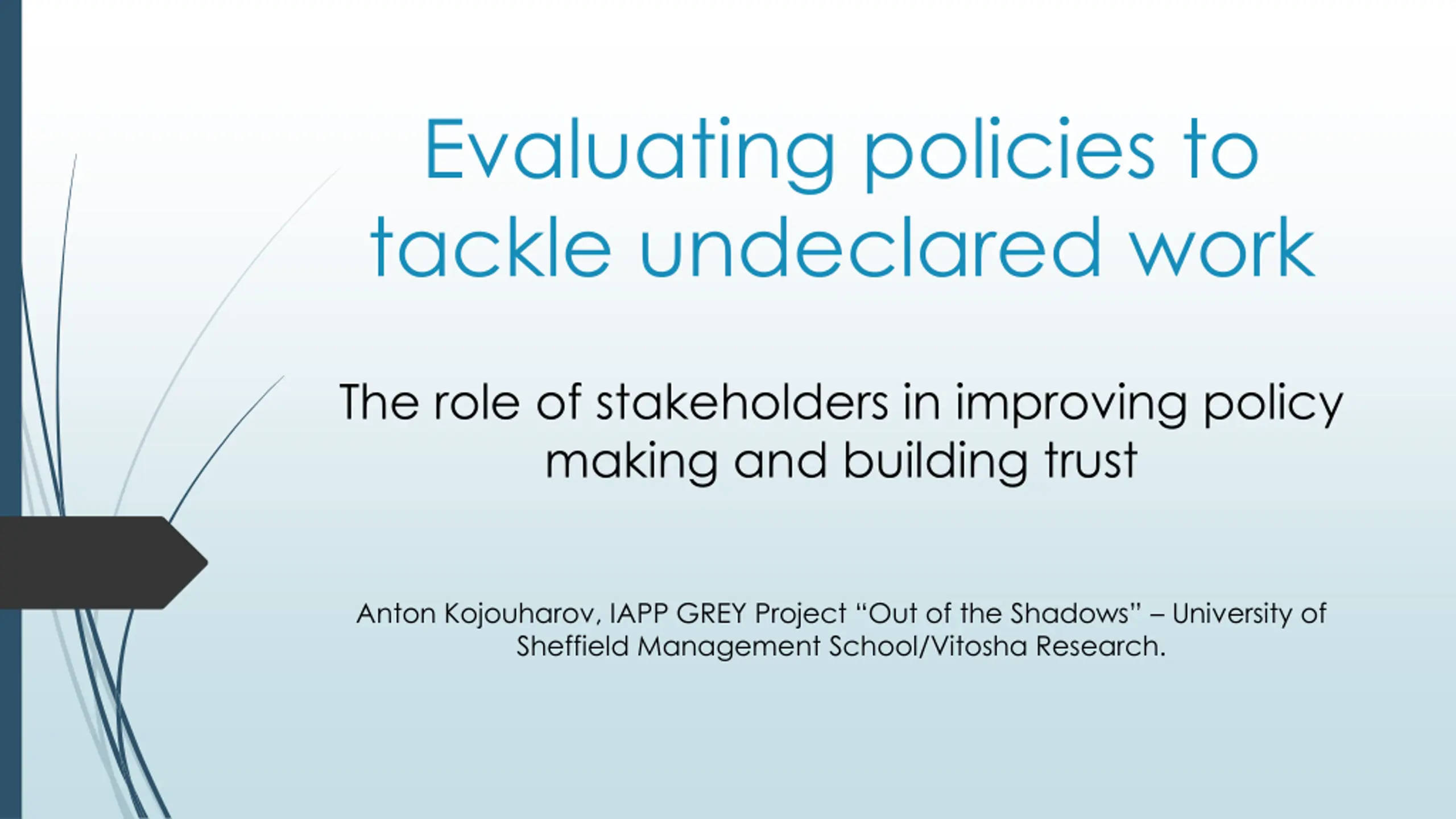 Evaluating policies to tackle undeclared work

The role of stakeholders in improving policy making and building trust

Anton Kojouharov, IAPP GREY Project “Out of the Shadows” – University of Sheffield Management School/Vitosha Research.